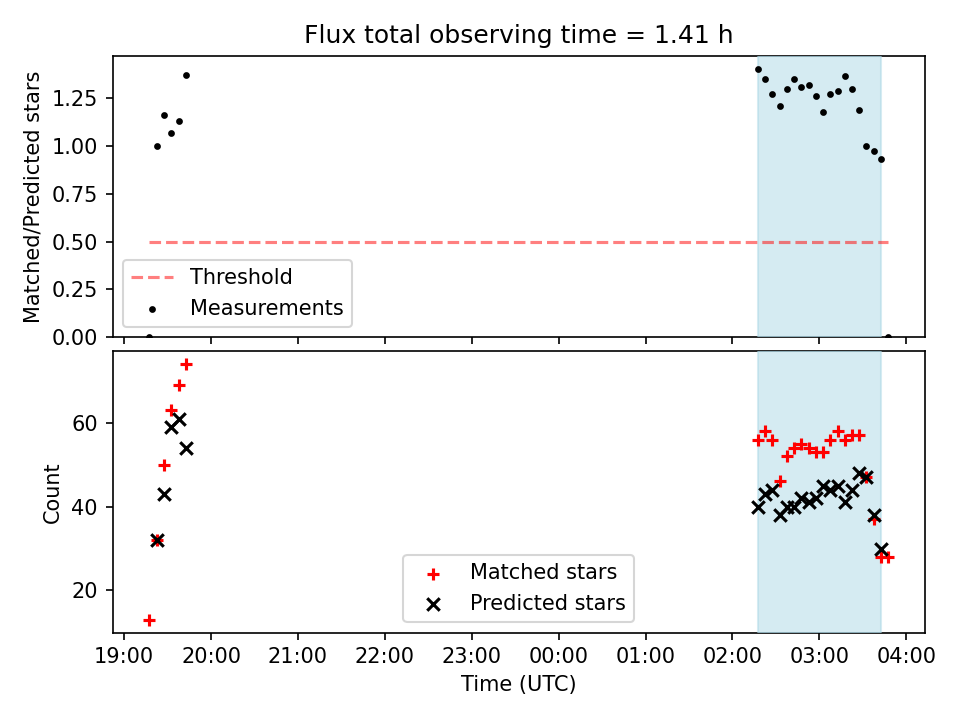 Flux total observing time = 1.41 h

Matched/Predicted stars

1.25
1.00
0.75
0.50
0.25
0.00

Threshold
Measurements

Count

60
40
20

Matched stars
Predicted stars

19:00 20:00 21:00 22:00 23:00 00:00 01:00 02:00 03:00 04:00

Time (UTC)